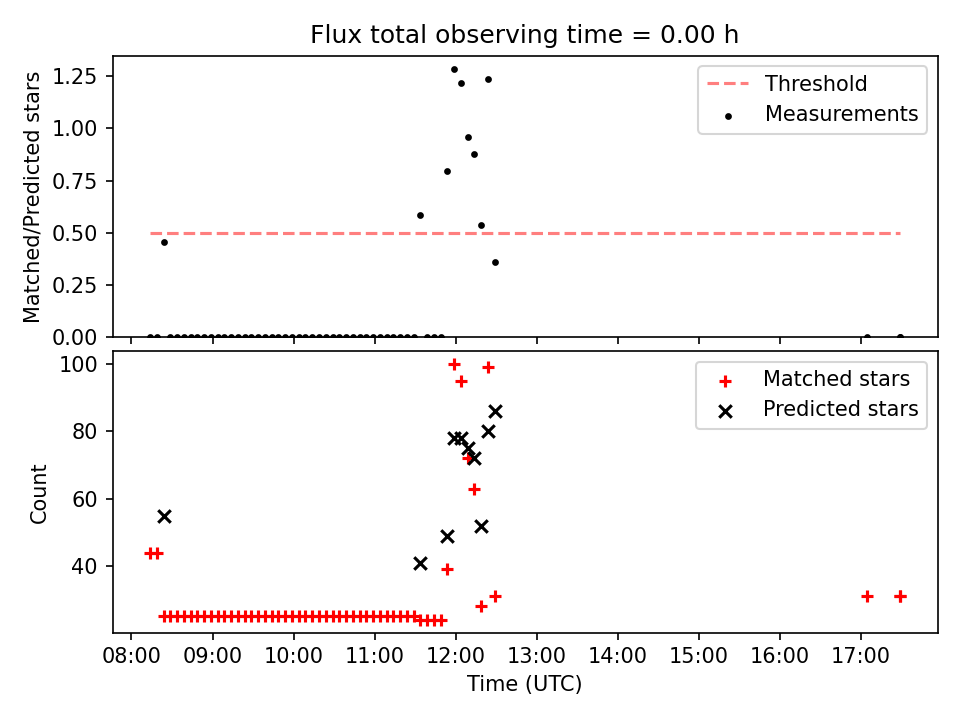 Flux total observing time = 0.00 h

Matched/Predicted stars

1.25
1.00
0.75
0.50
0.25
0.00

Threshold
Measurements

Count

100
80
60
40

Matched stars
Predicted stars

08:00 09:00 10:00 11:00 12:00 13:00 14:00 15:00 16:00 17:00
Time (UTC)